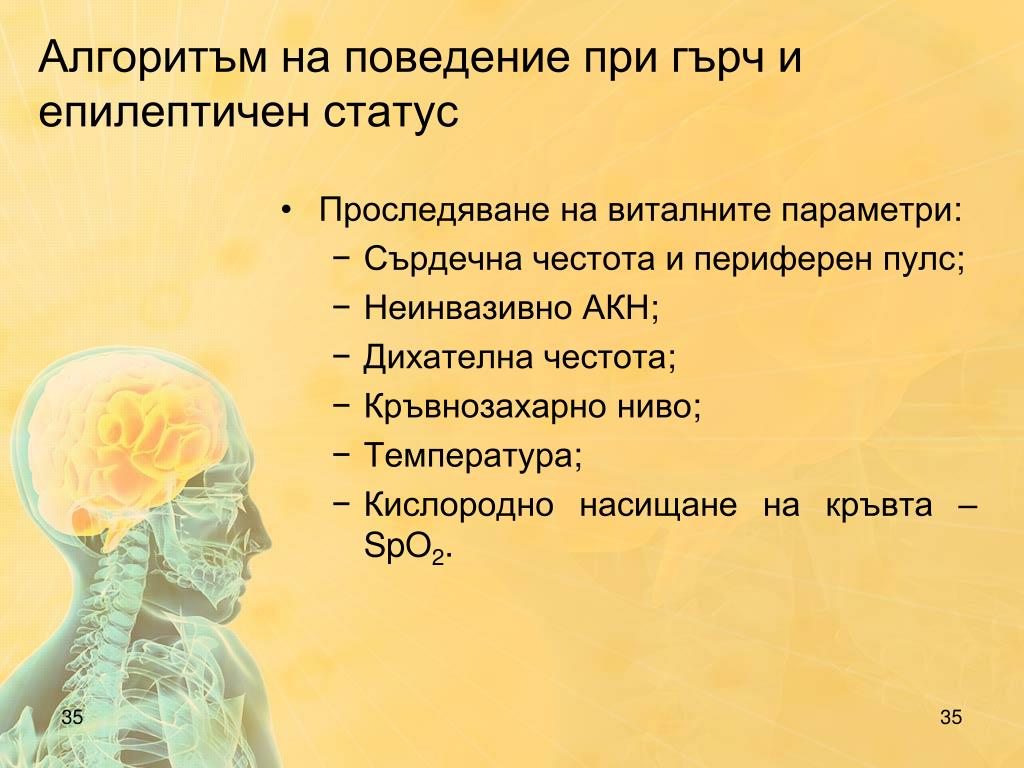 Алгоритъм на поведение при гърч и епилептичен статус

• Проследяване на виталните параметри:
 − Сърдечна честота и периферен пулс;
 − Неинвазивно АКН;
 − Дихателна честота;
 − Кръвнозахарно ниво;
 − Температура;
 − Кислородно насищане на кръвта – $SpO_2$.

35

35